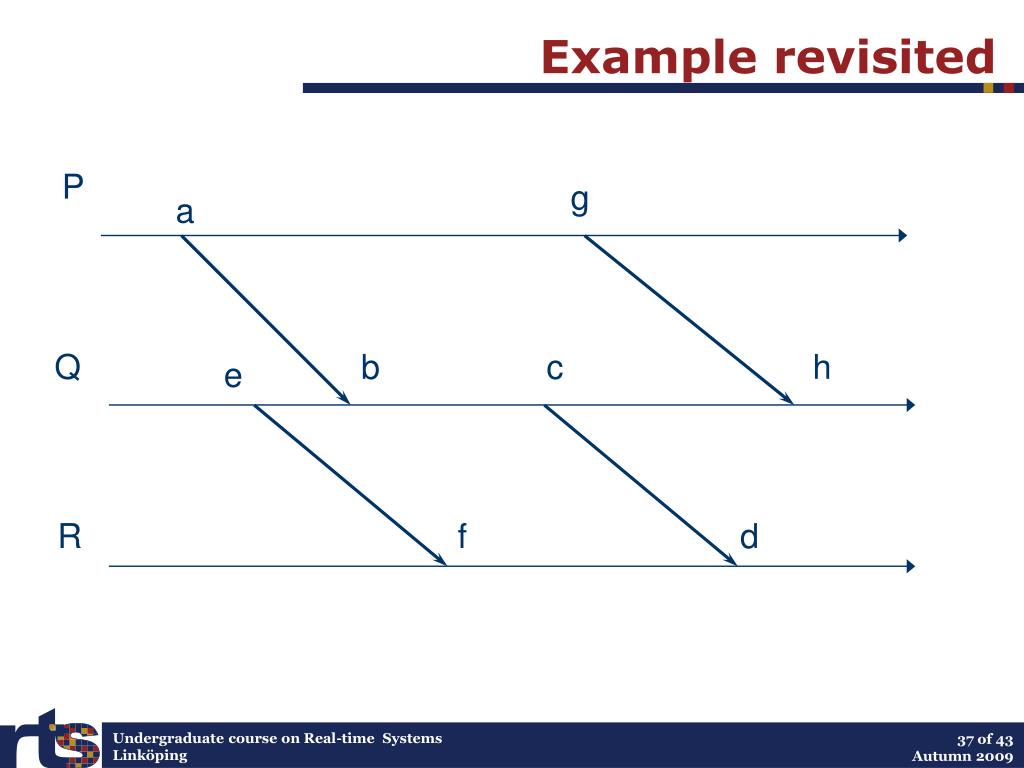 Example revisited

P
a
g

Q
e
b
c
h

R
f
d

rts

Undergraduate course on Real-time Systems
Linköping

37 of 43
Autumn 2009